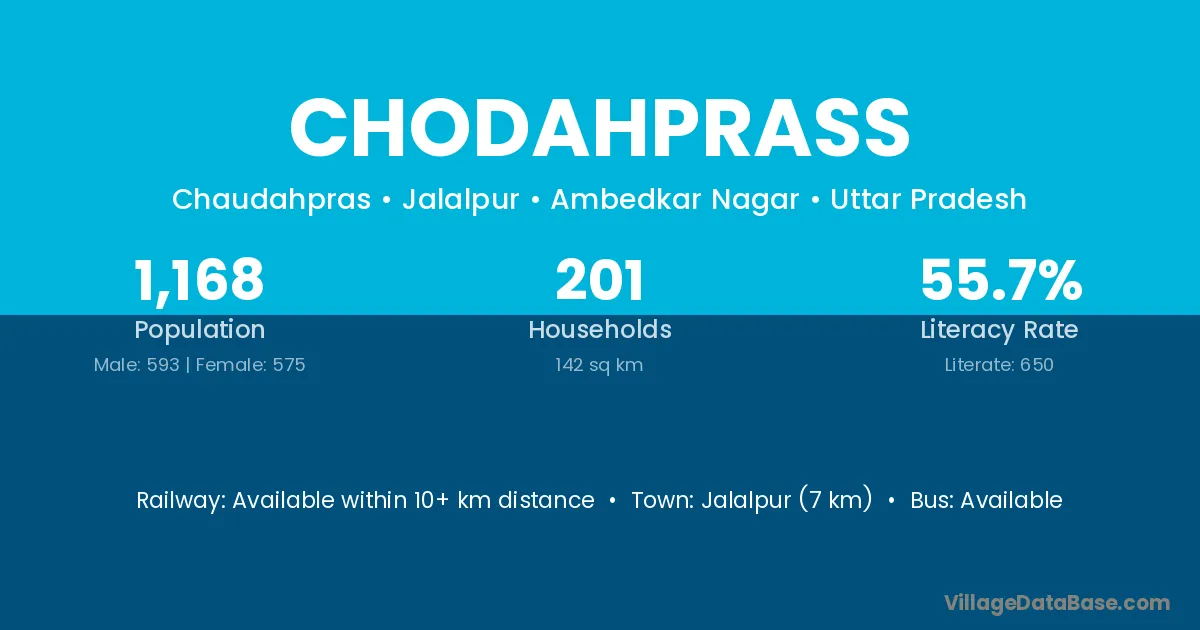 CHODAHPRASS

Chaudahpras • Jalalpur • Ambedkar Nagar • Uttar Pradesh

1,168
Population
Male: 593 | Female: 575

201
Households
142 sq km

55.7%
Literacy Rate
Literate: 650

Railway: Available within 10+ km distance • Town: Jalalpur (7 km) • Bus: Available

VillageDataBase.com